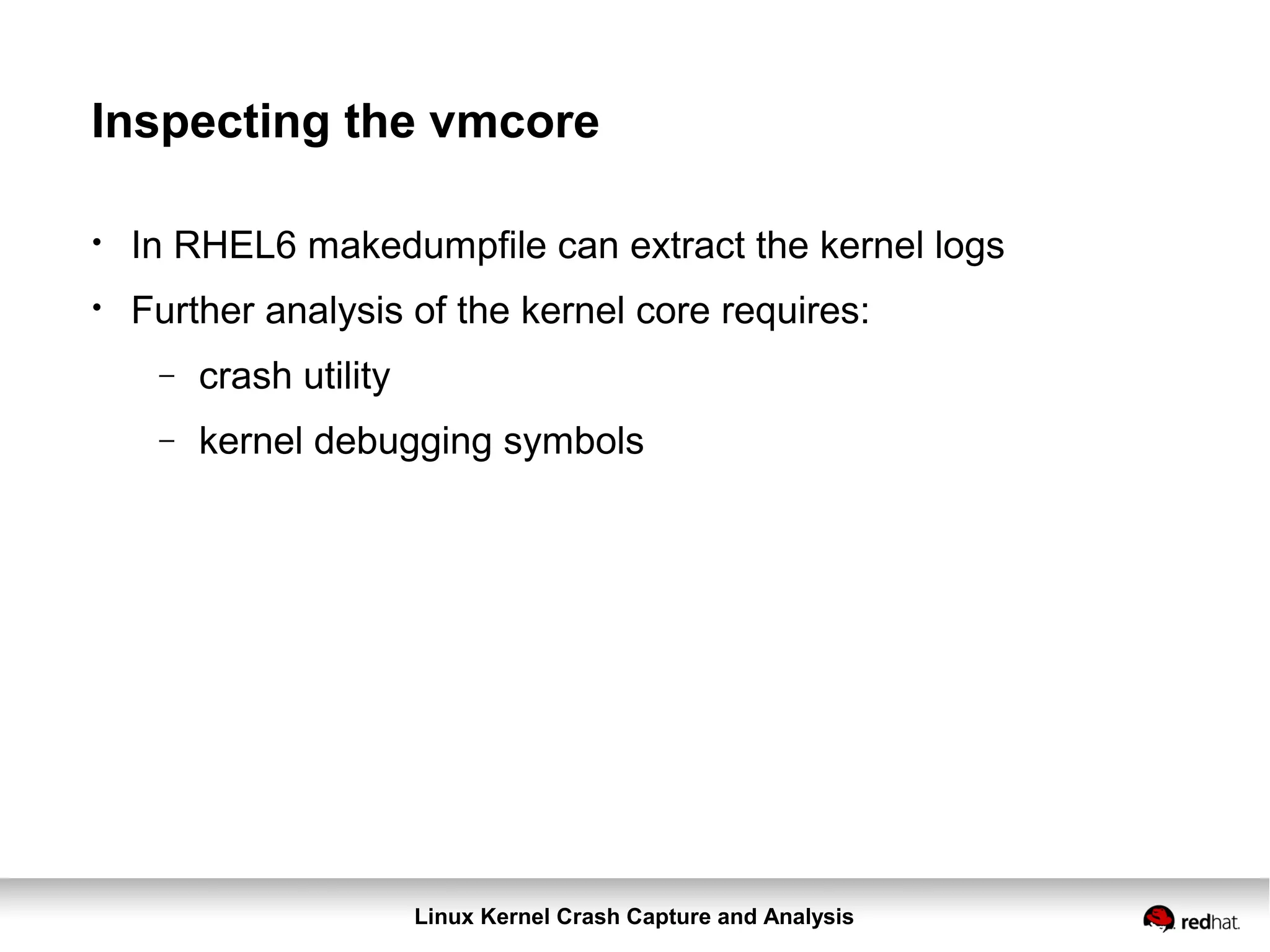 Inspecting the vmcore

• In RHEL6 makedumpfile can extract the kernel logs
• Further analysis of the kernel core requires:
  – crash utility
  – kernel debugging symbols

Linux Kernel Crash Capture and Analysis

redhat.